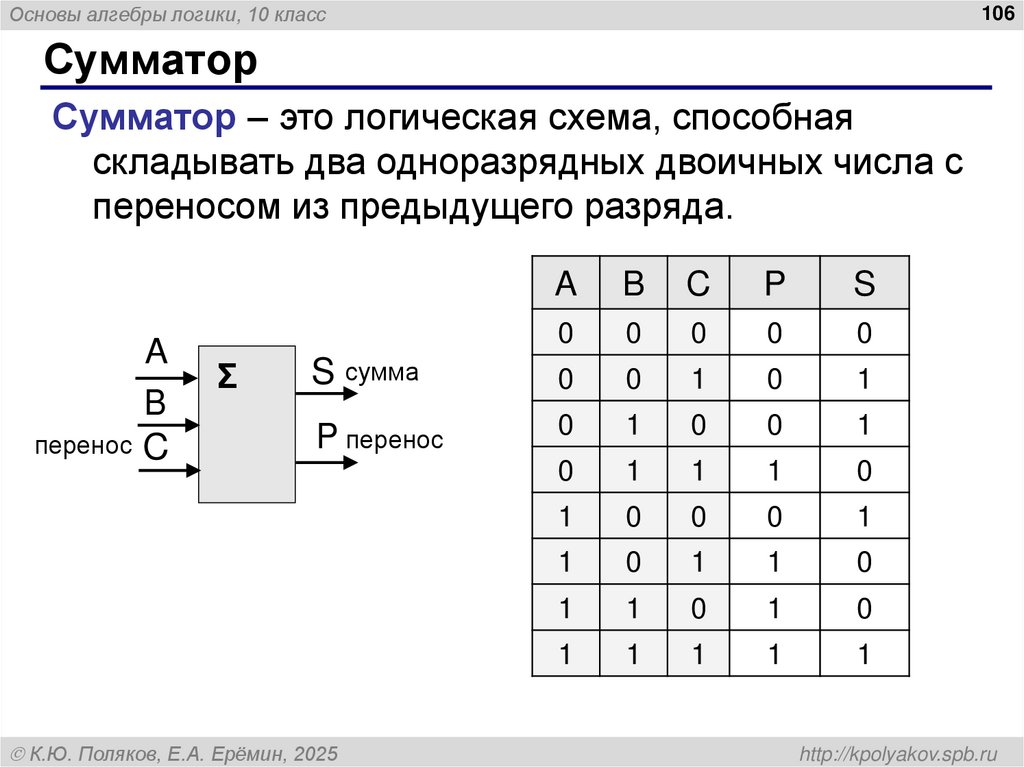 Основы алгебры логики, 10 класс

106

Сумматор

Сумматор – это логическая схема, способная складывать два одноразрядных двоичных числа с переносом из предыдущего разряда.

A
B
перенос C
Σ
S сумма
P перенос

| A | B | C | P | S |
|---|---|---|---|---|
| 0 | 0 | 0 | 0 | 0 |
| 0 | 0 | 1 | 0 | 1 |
| 0 | 1 | 0 | 0 | 1 |
| 0 | 1 | 1 | 1 | 0 |
| 1 | 0 | 0 | 0 | 1 |
| 1 | 0 | 1 | 1 | 0 |
| 1 | 1 | 0 | 1 | 0 |
| 1 | 1 | 1 | 1 | 1 |

© К.Ю. Поляков, Е.А. Ерёмин, 2025

http://kpolyakov.spb.ru